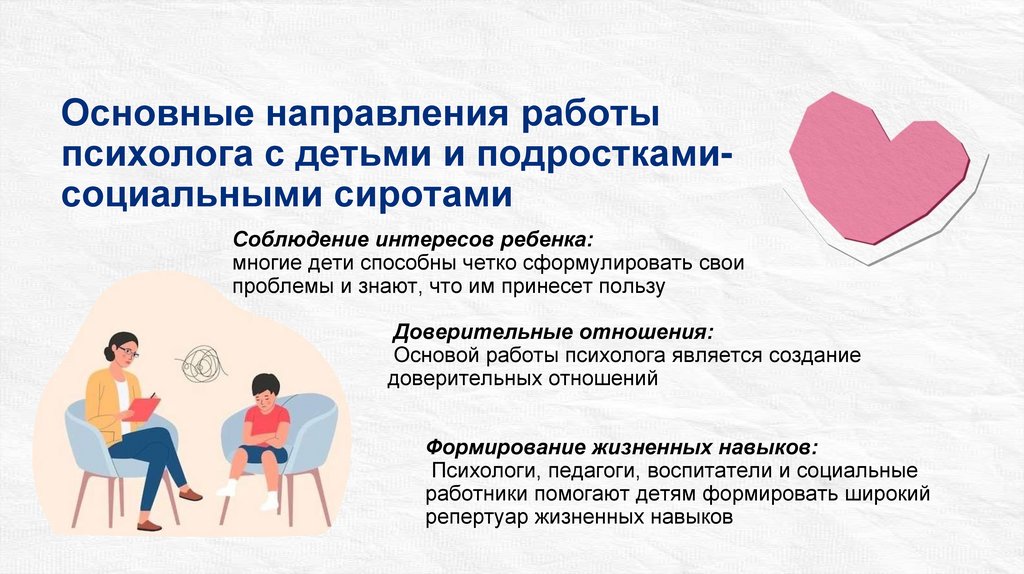 Основные направления работы психолога с детьми и подростками-социальными сиротами

Соблюдение интересов ребенка:
многие дети способны четко сформулировать свои проблемы и знают, что им принесет пользу

Доверительные отношения:
Основой работы психолога является создание доверительных отношений

Формирование жизненных навыков:
Психологи, педагоги, воспитатели и социальные работники помогают детям формировать широкий репертуар жизненных навыков